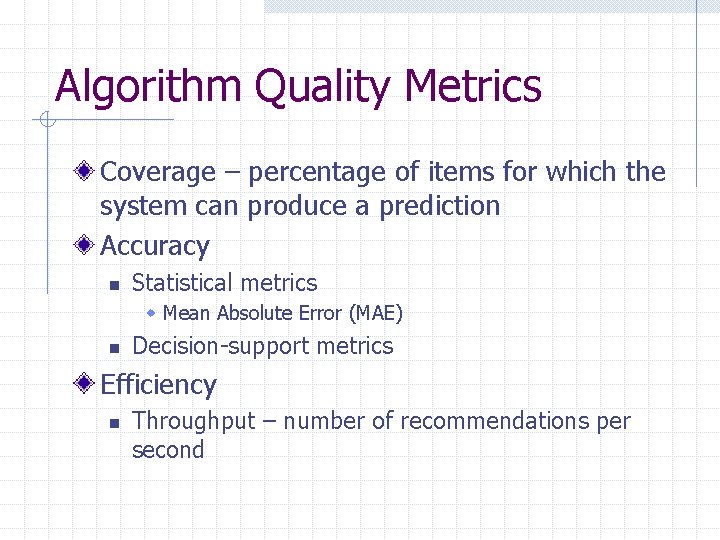 Algorithm Quality Metrics

• Coverage – percentage of items for which the system can produce a prediction
• Accuracy
• Statistical metrics
• Mean Absolute Error (MAE)
• Decision-support metrics
• Efficiency
• Throughput – number of recommendations per second